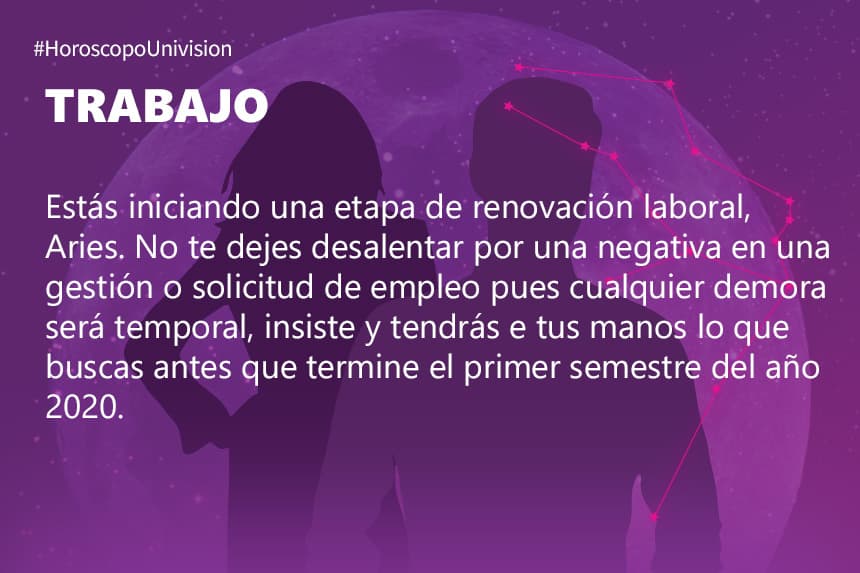 #HoroscopoUnivision

TRABAJO

Estás iniciando una etapa de renovación laboral, Aries. No te dejes desalentar por una negativa en una gestión o solicitud de empleo pues cualquier demora será temporal, insiste y tendrás e tus manos lo que buscas antes que termine el primer semestre del año 2020.